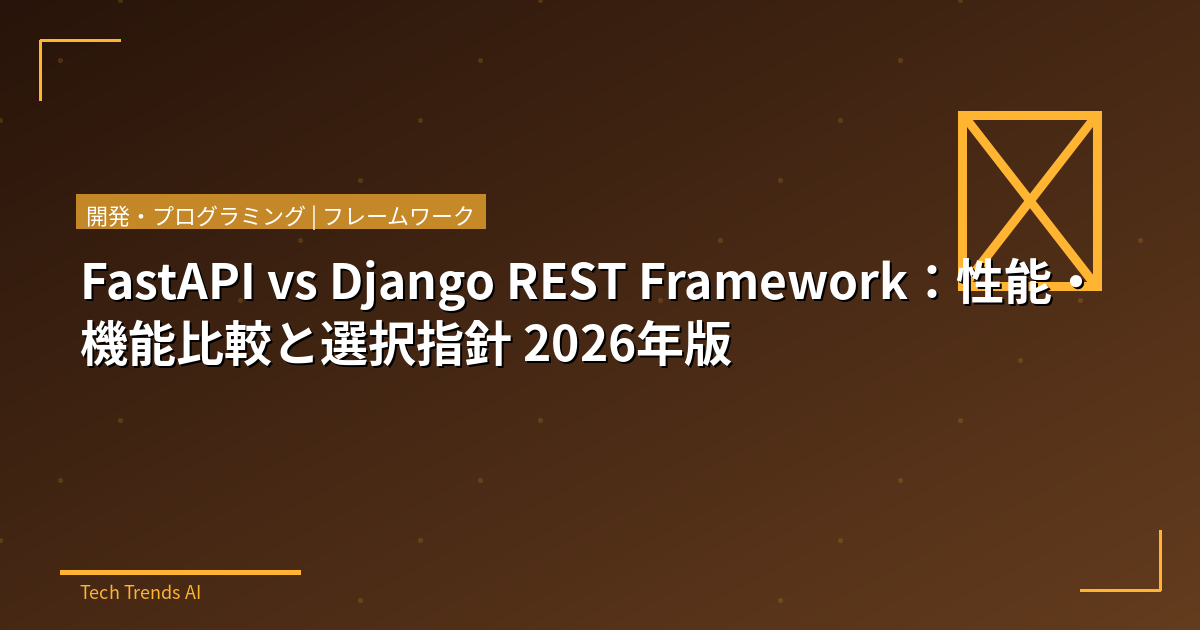 開発・プログラミング | フレームワーク

FastAPI vs Django REST Framework：性能・機能比較と選択指針 2026年版

Tech Trends AI